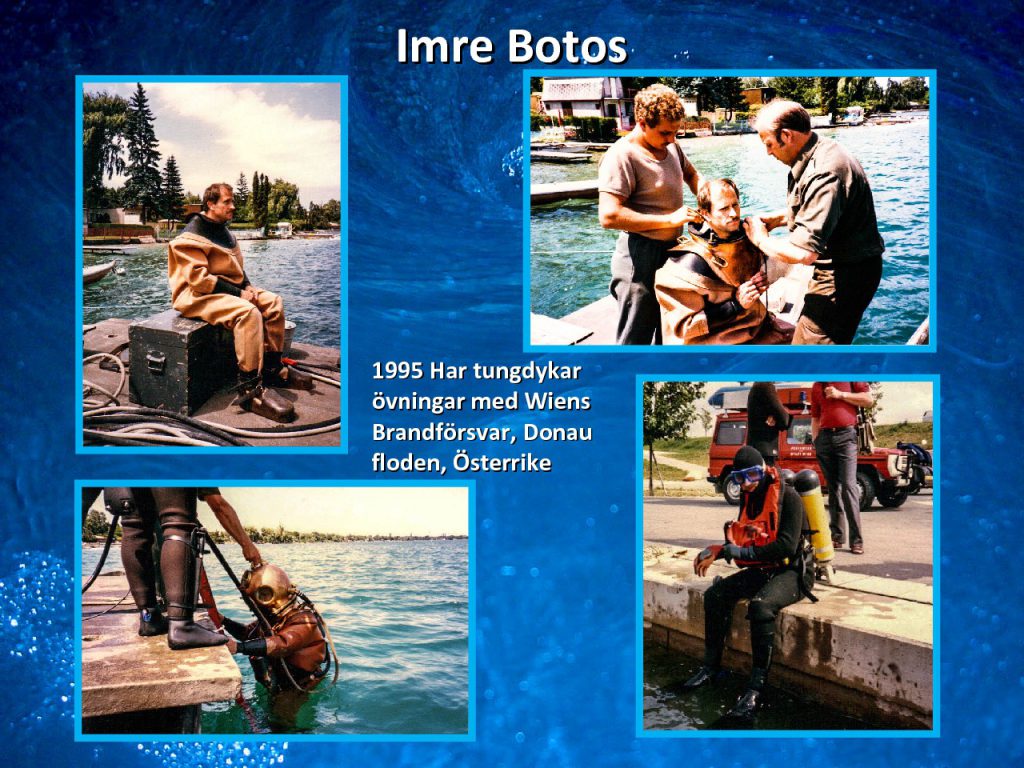 Imre Botos

1995 Har tungdykar övningar med Wiens Brandförsvar, Donau floden, Österrike